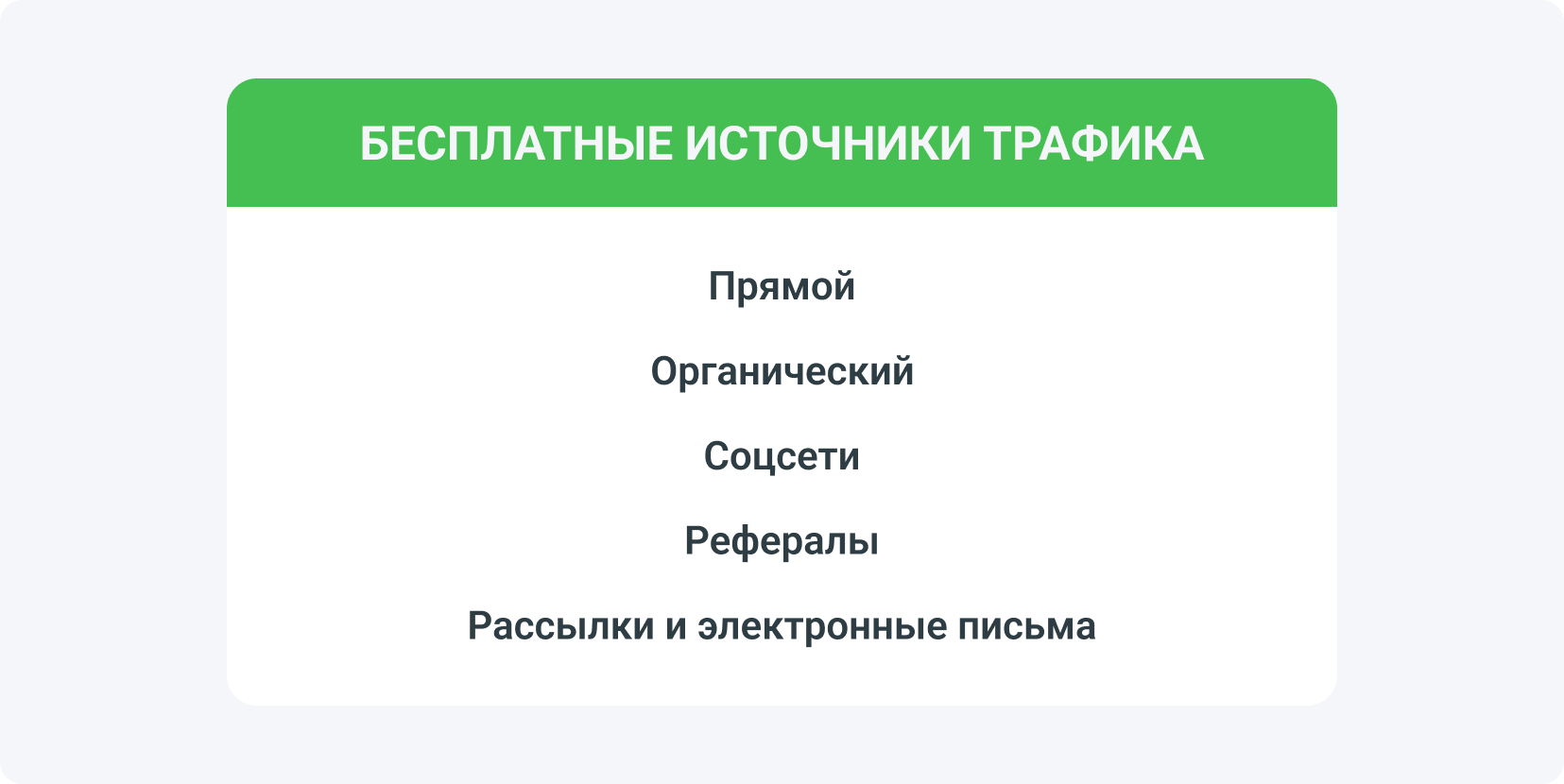 БЕСПЛАТНЫЕ ИСТОЧНИКИ ТРАФИКА

Прямой

Органический

Соцсети

Рефералы

Рассылки и электронные письма